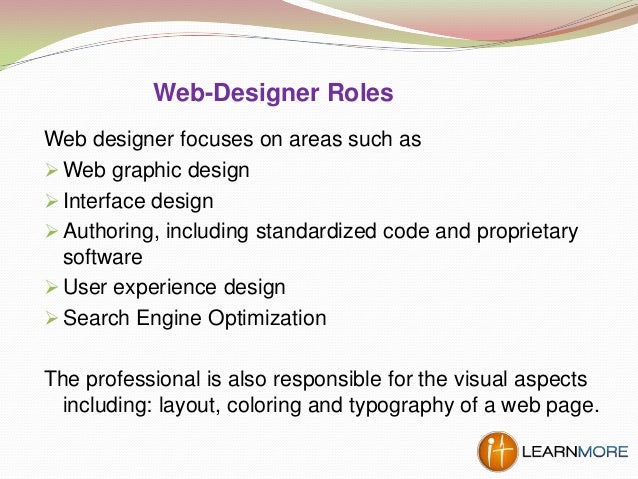 Web-Designer Roles

Web designer focuses on areas such as
➢ Web graphic design
➢ Interface design
➢ Authoring, including standardized code and proprietary software
➢ User experience design
➢ Search Engine Optimization

The professional is also responsible for the visual aspects including: layout, coloring and typography of a web page.

it LEARNMORE